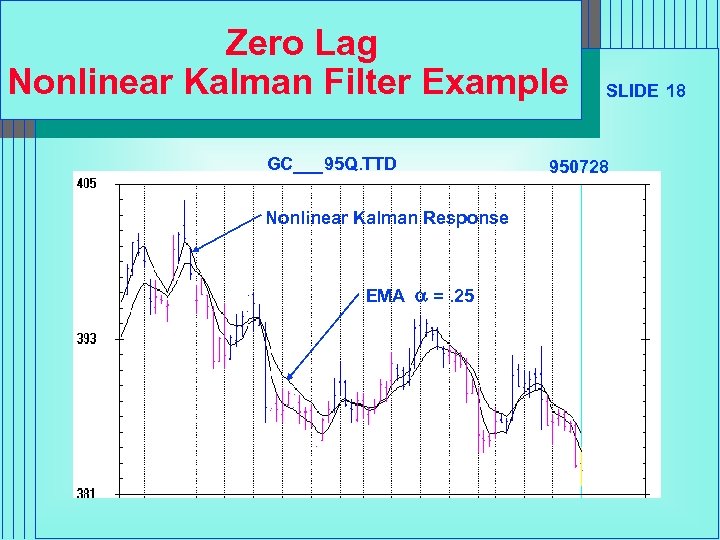 Zero Lag
Nonlinear Kalman Filter Example

SLIDE 18

GC___95Q.TTD

950728

405

393

381

Nonlinear Kalman Response

EMA $\alpha$ = .25